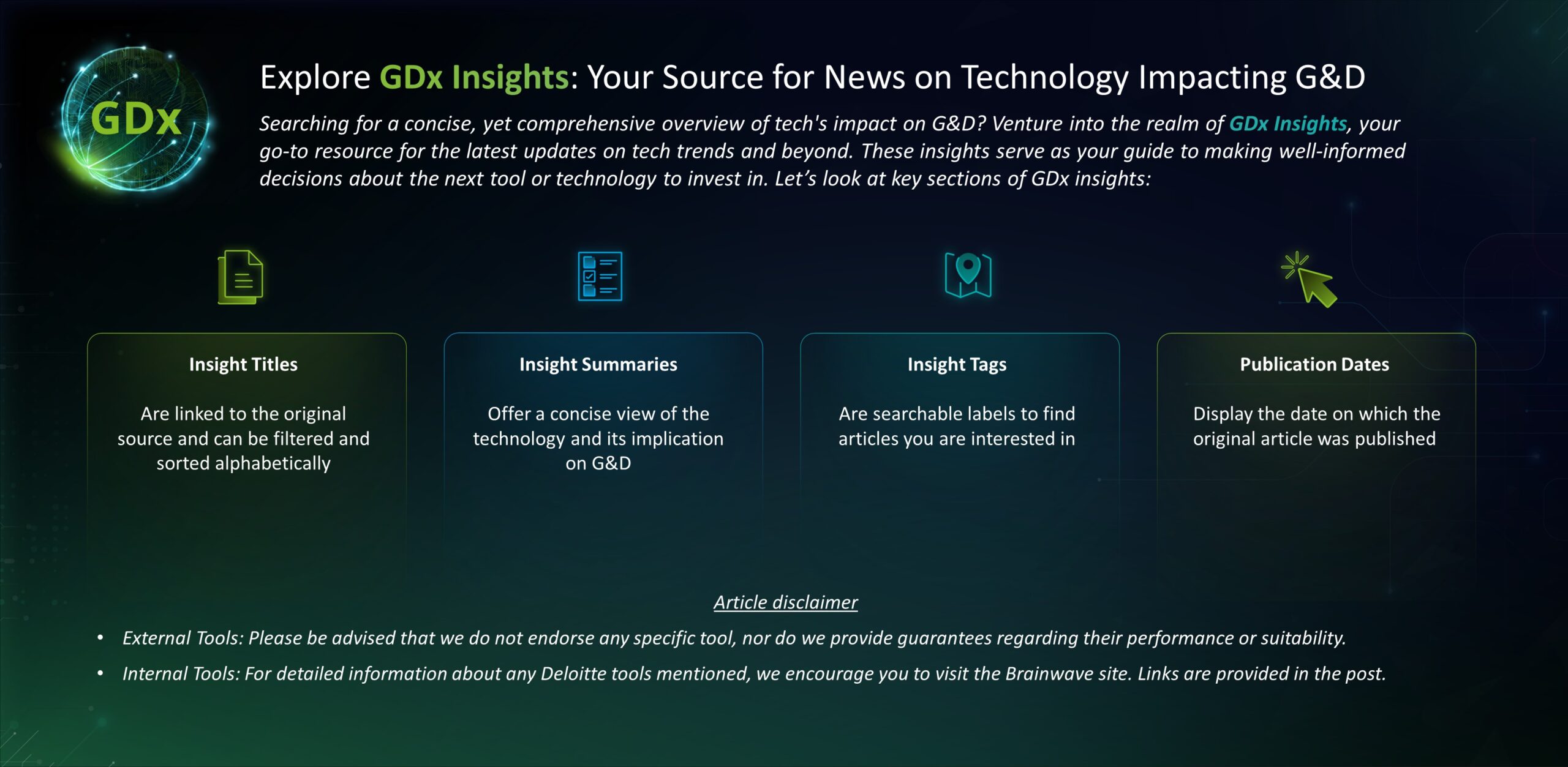 GDx

Explore GDx Insights: Your Source for News on Technology Impacting G&D

Searching for a concise, yet comprehensive overview of tech's impact on G&D? Venture into the realm of GDx Insights, your go-to resource for the latest updates on tech trends and beyond. These insights serve as your guide to making well-informed decisions about the next tool or technology to invest in. Let's look at key sections of GDx insights:

Insight Titles

Are linked to the original source and can be filtered and sorted alphabetically

Insight Summaries

Offer a concise view of the technology and its implication on G&D

Insight Tags

Are searchable labels to find articles you are interested in

Publication Dates

Display the date on which the original article was published

Article disclaimer

• External Tools: Please be advised that we do not endorse any specific tool, nor do we provide guarantees regarding their performance or suitability.
• Internal Tools: For detailed information about any Deloitte tools mentioned, we encourage you to visit the Brainwave site. Links are provided in the post.